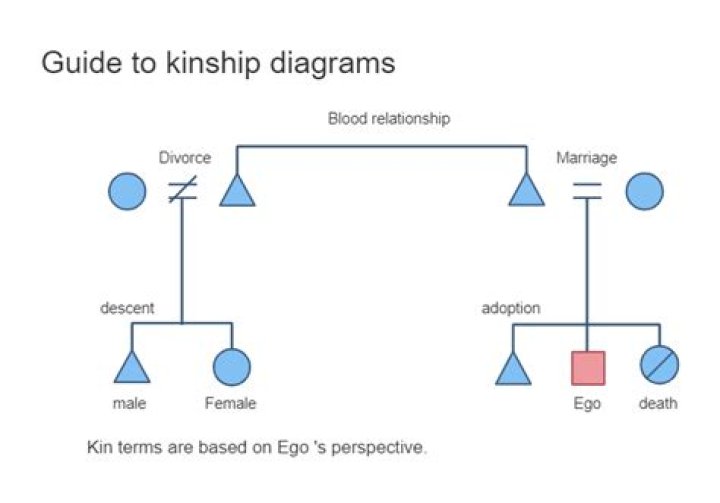 Guide to kinship diagrams

Blood relationship

Divorce

Marriage

descent

adoption

male

Female

Ego

death

Kin terms are based on Ego 's perspective.